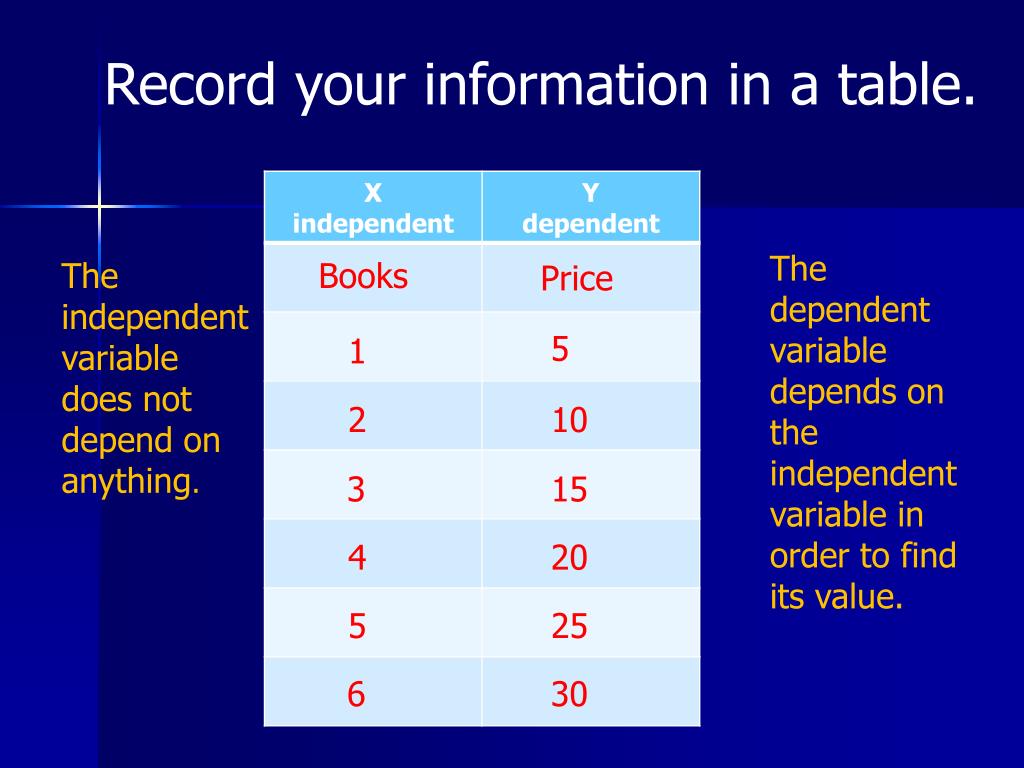 Record your information in a table.

The independent variable does not depend on anything.

| X independent | Y dependent |
|---|---|
| Books | Price |
| 1 | 5 |
| 2 | 10 |
| 3 | 15 |
| 4 | 20 |
| 5 | 25 |
| 6 | 30 |

The dependent variable depends on the independent variable in order to find its value.